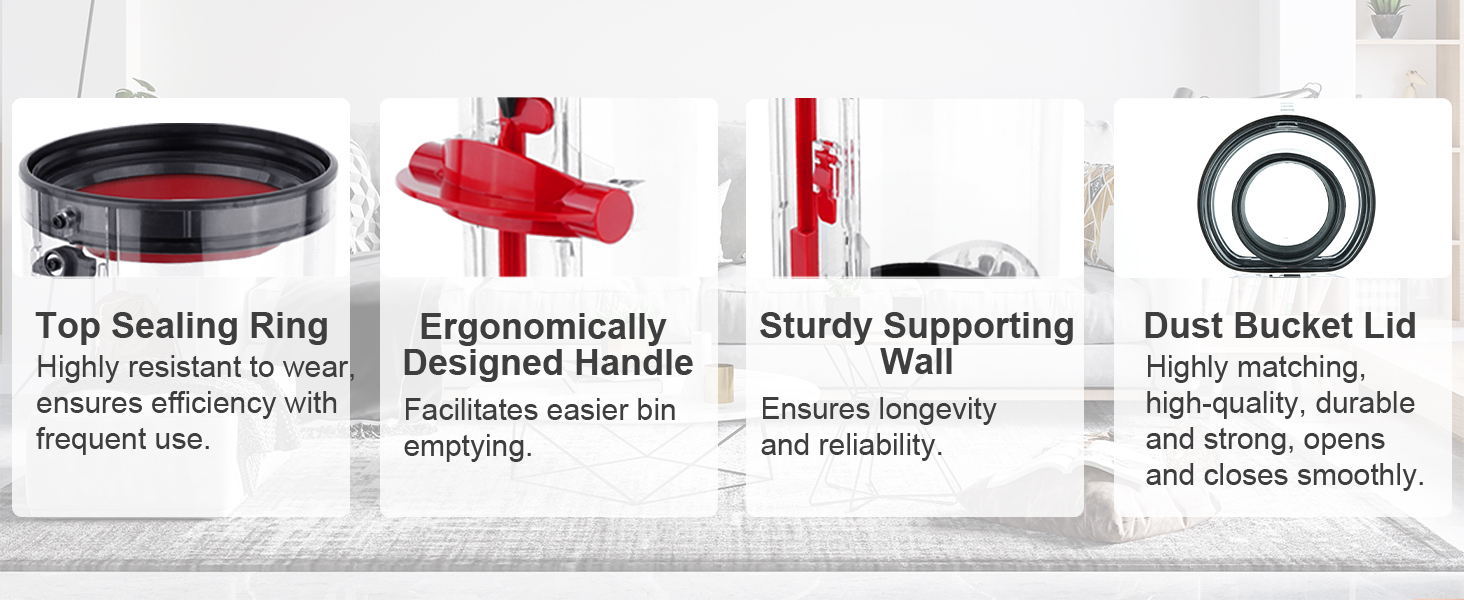 Top Sealing Ring
Highly resistant to wear, ensures efficiency with frequent use.

Ergonomically Designed Handle
Facilitates easier bin emptying.

Sturdy Supporting Wall
Ensures longevity and reliability.

Dust Bucket Lid
Highly matching, high-quality, durable and strong, opens and closes smoothly.